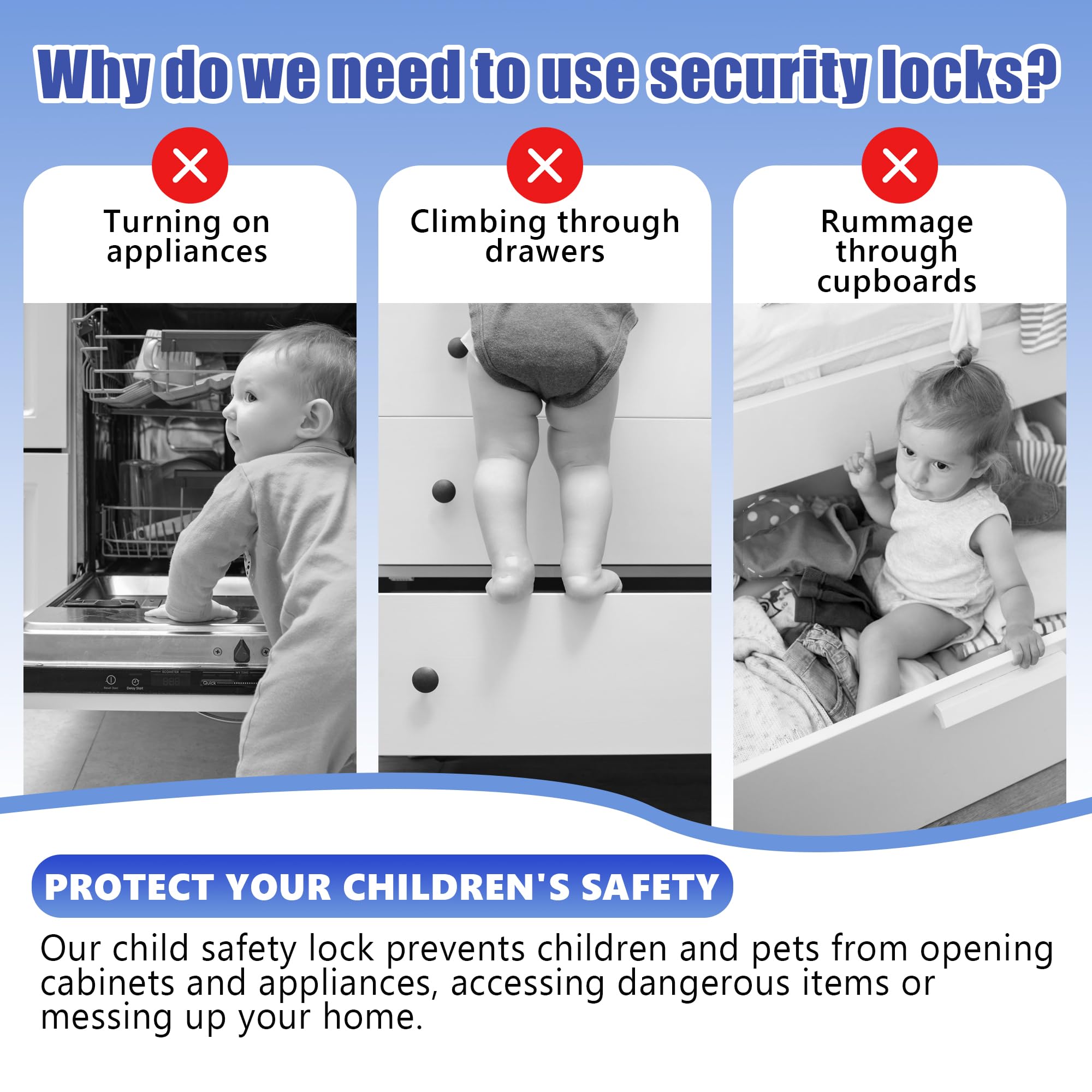 Why do we need to use security locks?

Turning on appliances

Climbing through drawers

Rummage through cupboards

Quick

PROTECT YOUR CHILDREN'S SAFETY

Our child safety lock prevents children and pets from opening cabinets and appliances, accessing dangerous items or messing up your home.